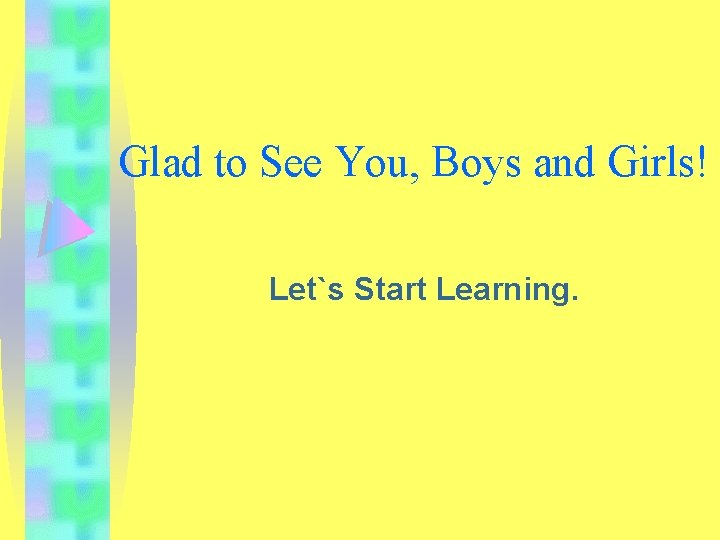 Glad to See You, Boys and Girls!

Let`s Start Learning.